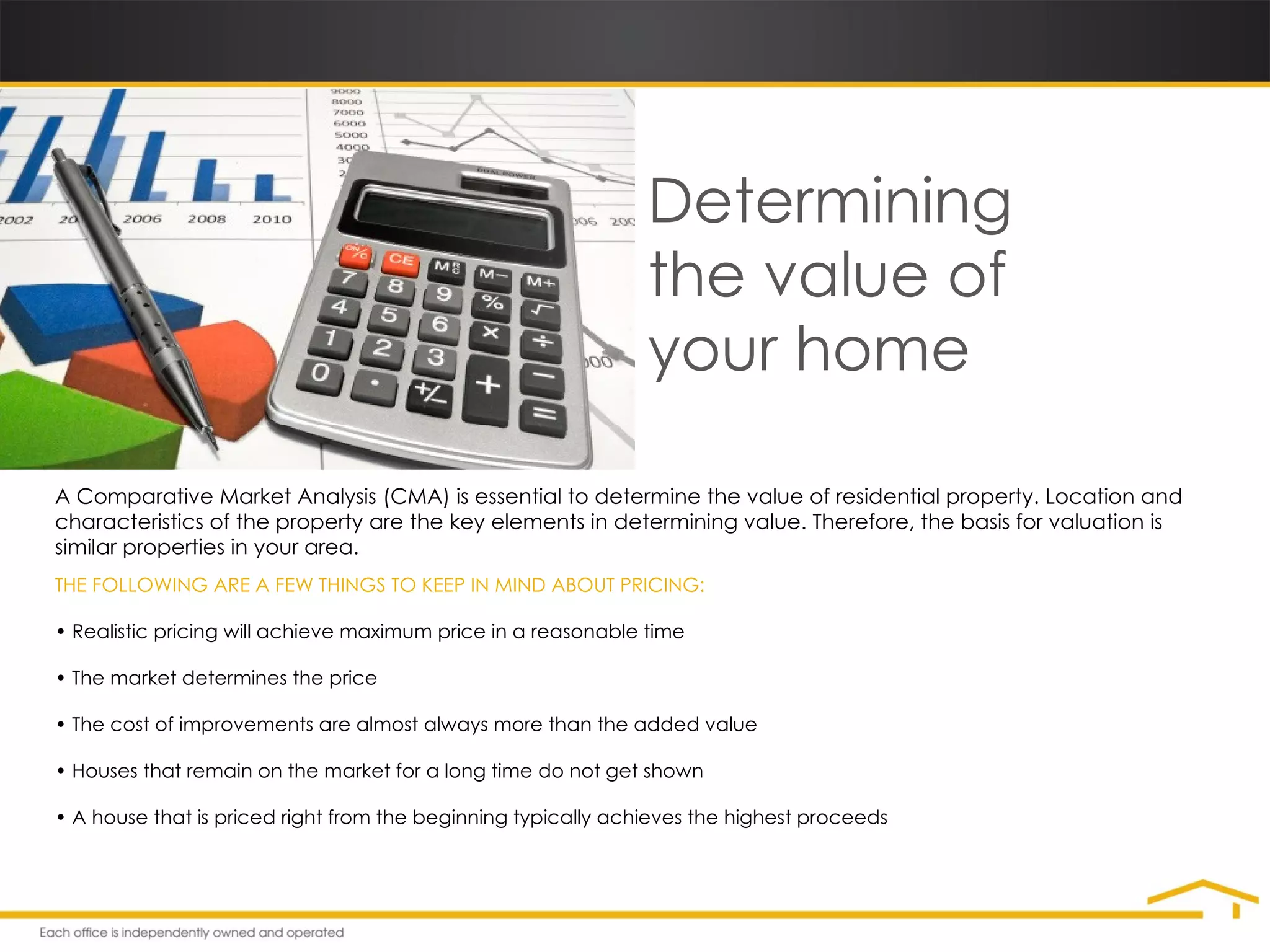 Determining the value of your home

A Comparative Market Analysis (CMA) is essential to determine the value of residential property. Location and characteristics of the property are the key elements in determining value. Therefore, the basis for valuation is similar properties in your area.

THE FOLLOWING ARE A FEW THINGS TO KEEP IN MIND ABOUT PRICING:

• Realistic pricing will achieve maximum price in a reasonable time

• The market determines the price

• The cost of improvements are almost always more than the added value

• Houses that remain on the market for a long time do not get shown

• A house that is priced right from the beginning typically achieves the highest proceeds

Each office is independently owned and operated